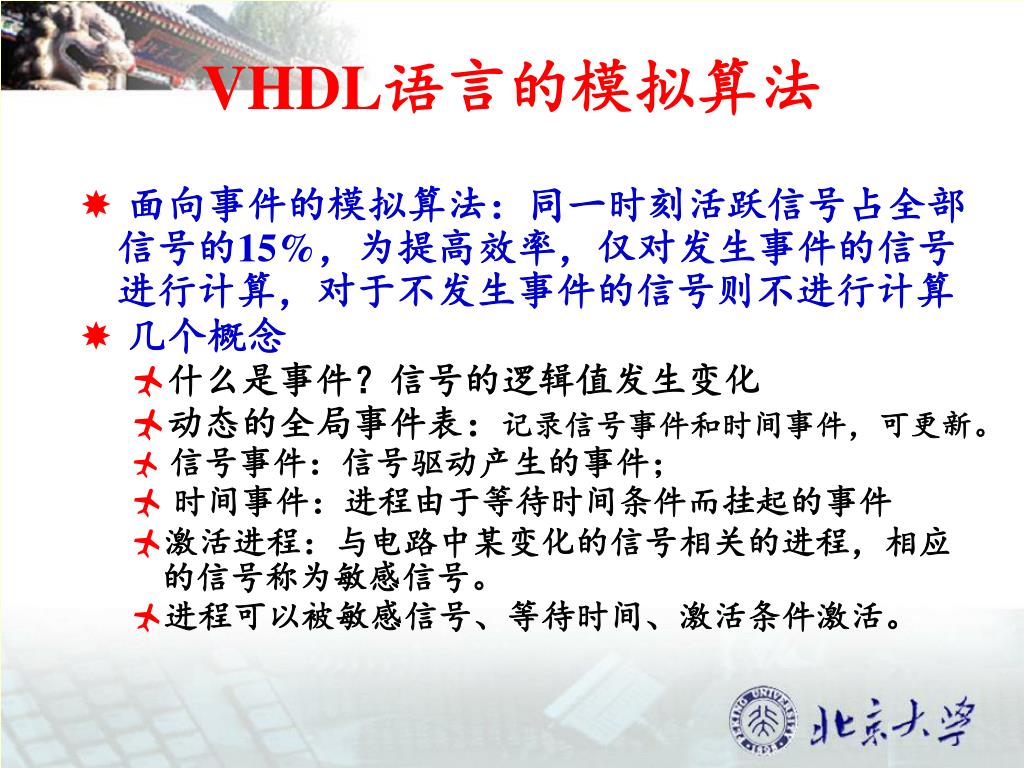 VHDL语言的模拟算法

面向事件的模拟算法：同一时刻活跃信号占全部信号的15%，为提高效率，仅对发生事件的信号进行计算，对于不发生事件的信号则不进行计算

几个概念

什么是事件？信号的逻辑值发生变化

动态的全局事件表：记录信号事件和时间事件，可更新。

信号事件：信号驱动产生的事件；

时间事件：进程由于等待时间条件而挂起的事件

激活进程：与电路中某变化的信号相关的进程，相应的信号称为敏感信号。

进程可以被敏感信号、等待时间、激活条件激活。

PEKING UNIVERSITY 1898

北京大学